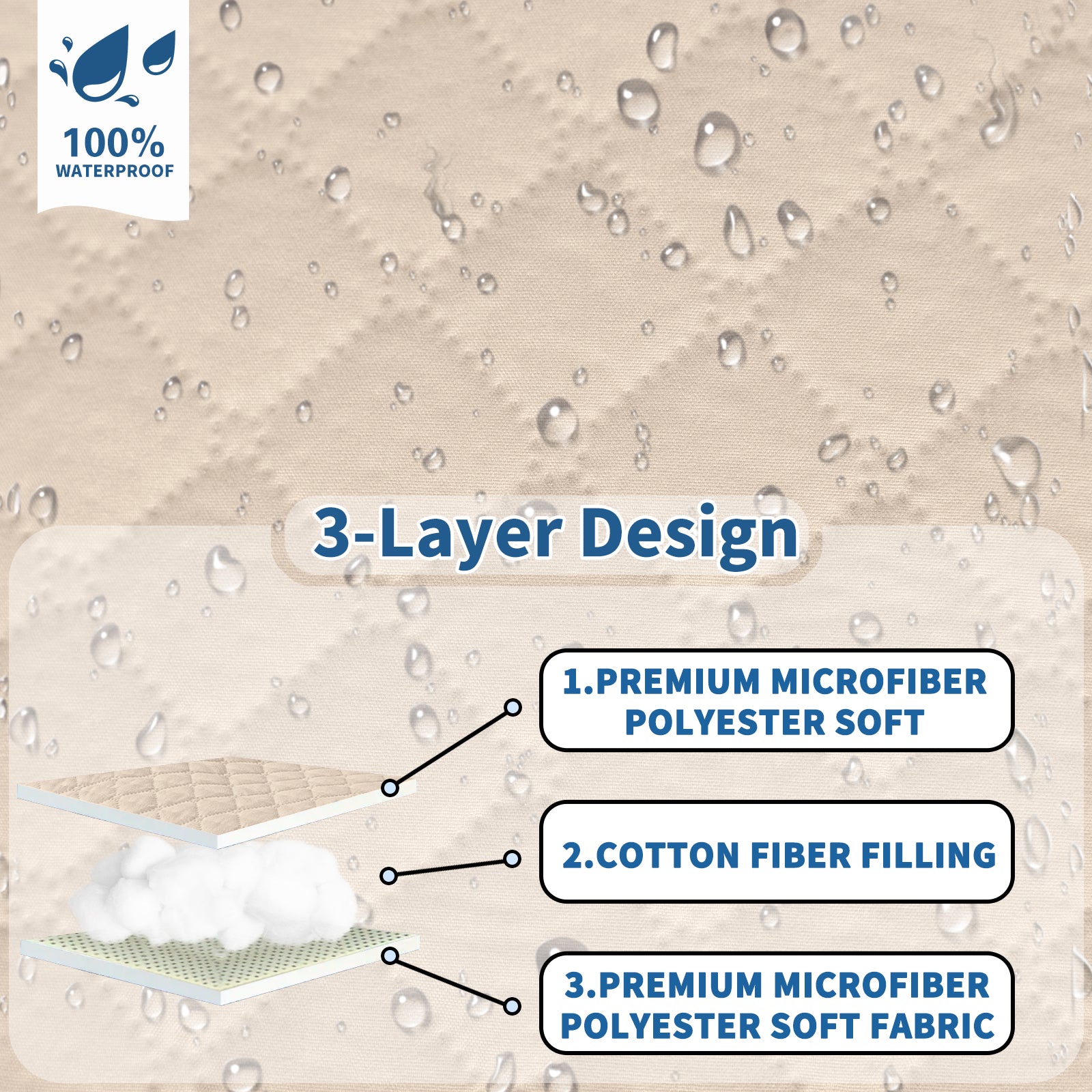 100%
WATERPROOF

3-Layer Design

1.PREMIUM MICROFIBER POLYESTER SOFT

2.COTTON FIBER FILLING

3.PREMIUM MICROFIBER POLYESTER SOFT FABRIC